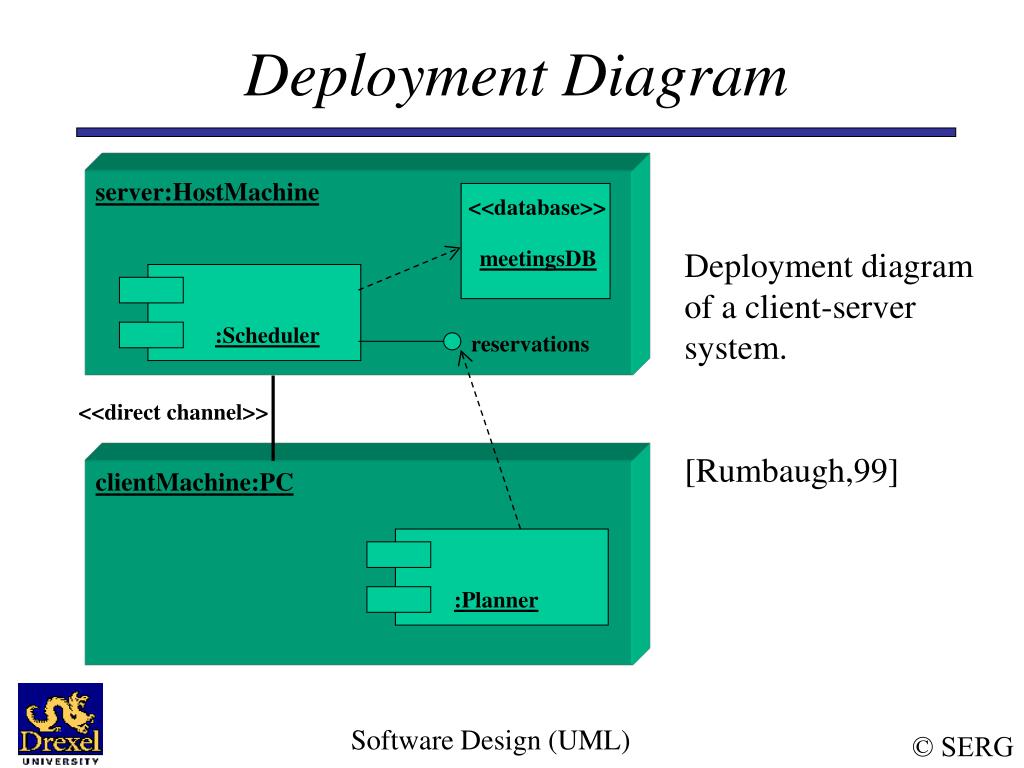 Deployment Diagram

server:HostMachine

<<database>>

meetingsDB

:Scheduler

reservations

<<direct channel>>

clientMachine:PC

:Planner

Deployment diagram of a client-server system.

[Rumbaugh,99]

Drexel UNIVERSITY

Software Design (UML)

© SERG